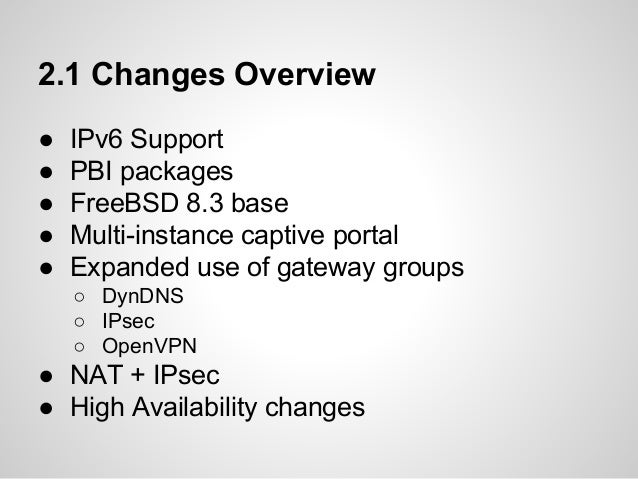 2.1 Changes Overview

● IPv6 Support
● PBI packages
● FreeBSD 8.3 base
● Multi-instance captive portal
● Expanded use of gateway groups
○ DynDNS
○ IPsec
○ OpenVPN
● NAT + IPsec
● High Availability changes